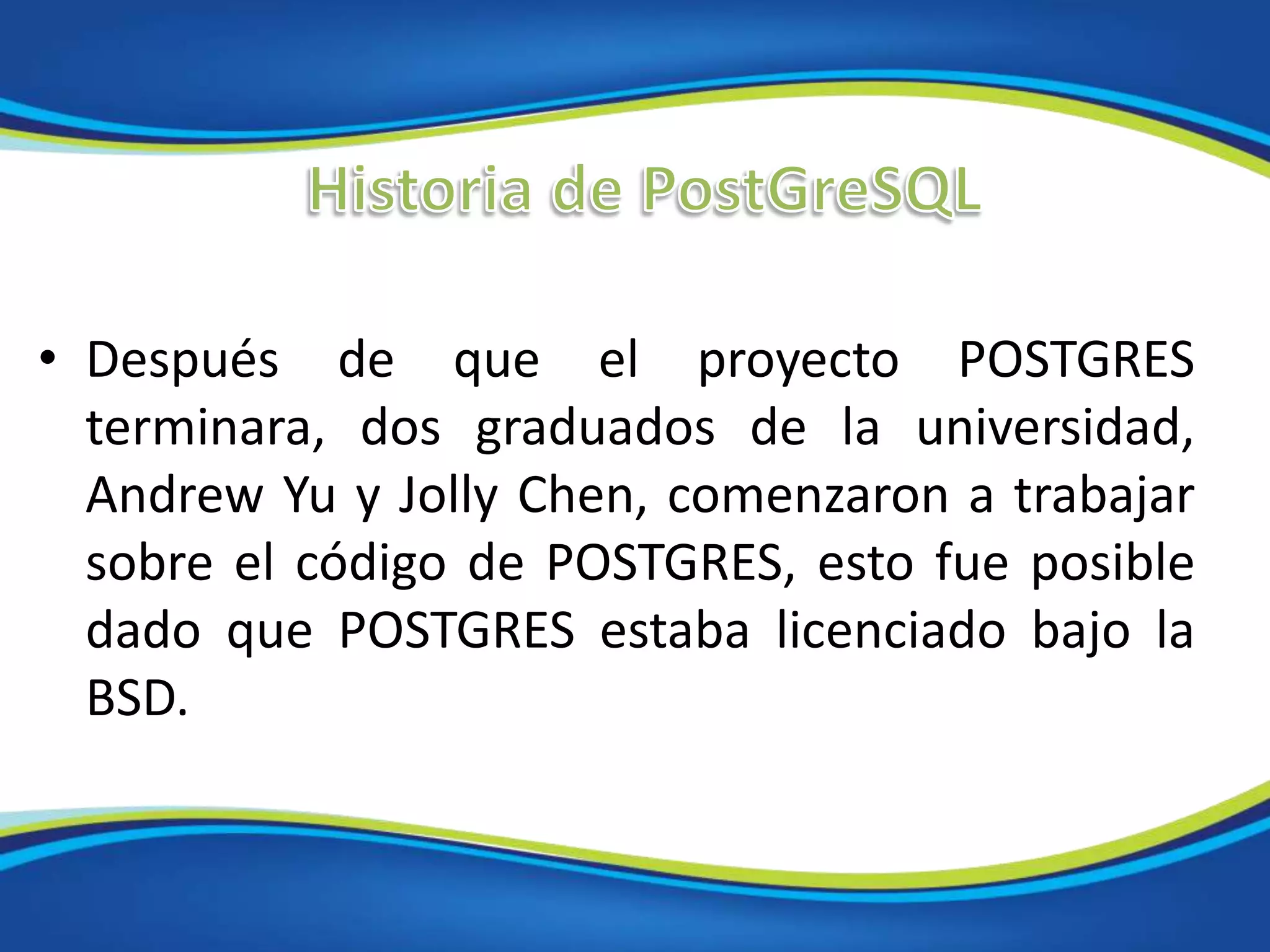 Historia de PostGreSQL

• Después de que el proyecto POSTGRES terminara, dos graduados de la universidad, Andrew Yu y Jolly Chen, comenzaron a trabajar sobre el código de POSTGRES, esto fue posible dado que POSTGRES estaba licenciado bajo la BSD.